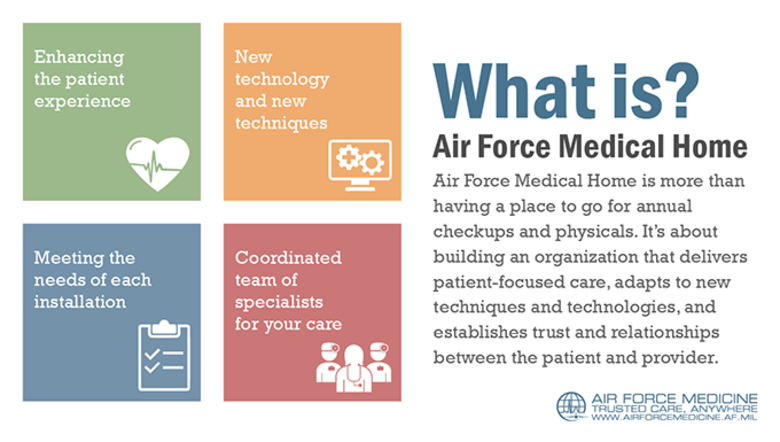 Enhancing the patient experience

New technology and new techniques

Meeting the needs of each installation

Coordinated team of specialists for your care

What is?

Air Force Medical Home

Air Force Medical Home is more than having a place to go for annual checkups and physicals. It's about building an organization that delivers patient-focused care, adapts to new techniques and technologies, and establishes trust and relationships between the patient and provider.

AIR FORCE MEDICINE
TRUSTED CARE, ANYWHERE
WWW.AIRFORCEMEDICINE.AF.MIL